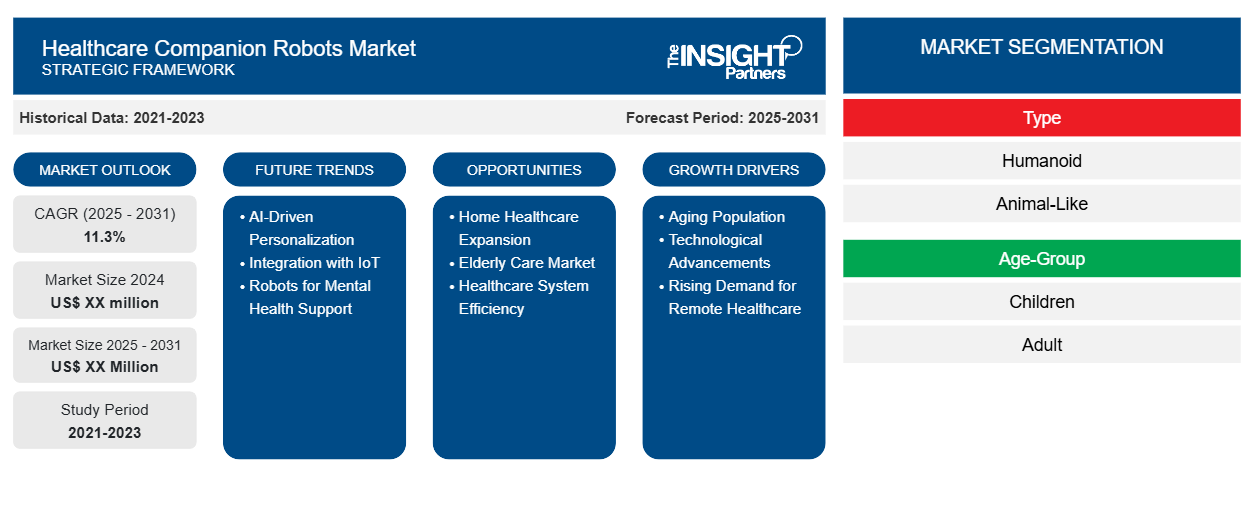 Healthcare Companion Robots Market
STRATEGIC FRAMEWORK

The INSIGHT Partners

Historical Data: 2021-2023

Forecast Period: 2025-2031

MARKET OUTLOOK

CAGR (2025 - 2031)
11.3%

Market Size 2024
US$ XX million

Market Size 2025 - 2031
US$ XX Million

Study Period
2021-2023

FUTURE TRENDS

• AI-Driven Personalization
• Integration with IoT
• Robots for Mental Health Support

OPPORTUNITIES

• Home Healthcare Expansion
• Elderly Care Market
• Healthcare System Efficiency

GROWTH DRIVERS

• Aging Population
• Technological Advancements
• Rising Demand for Remote Healthcare

MARKET SEGMENTATION

Type

Humanoid

Animal-Like

Age-Group

Children

Adult